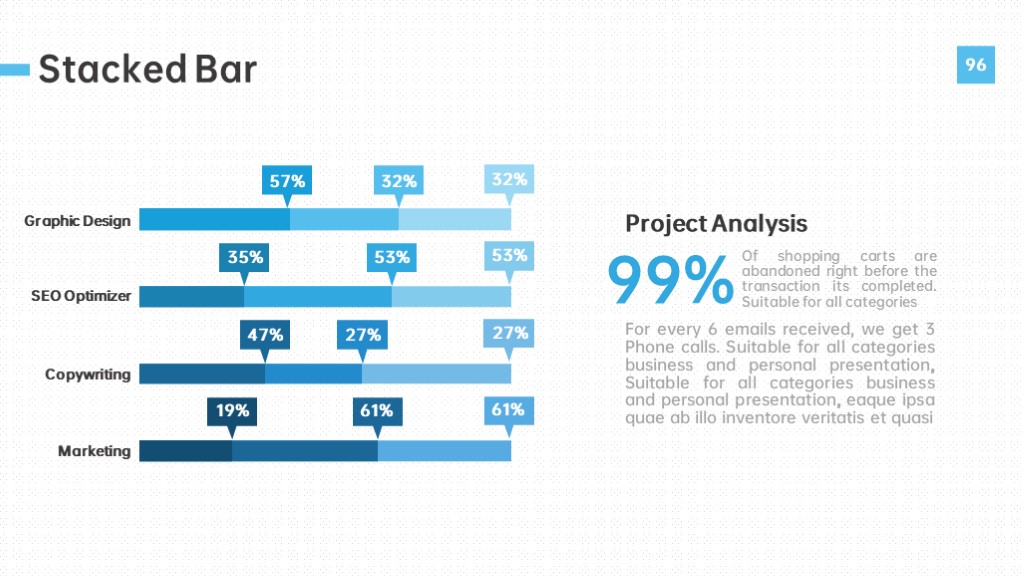 Stacked Bar

96

57% 32% 32%

Graphic Design

35% 53% 53%

SEO Optimizer

47% 27% 27%

Copywriting

19% 61% 61%

Marketing

Project Analysis

99%

Of shopping carts are abandoned right before the transaction its completed. Suitable for all categories

For every 6 emails received, we get 3 Phone calls. Suitable for all categories business and personal presentation, Suitable for all categories business and personal presentation, eaque ipsa quae ab illo inventore veritatis et quasi